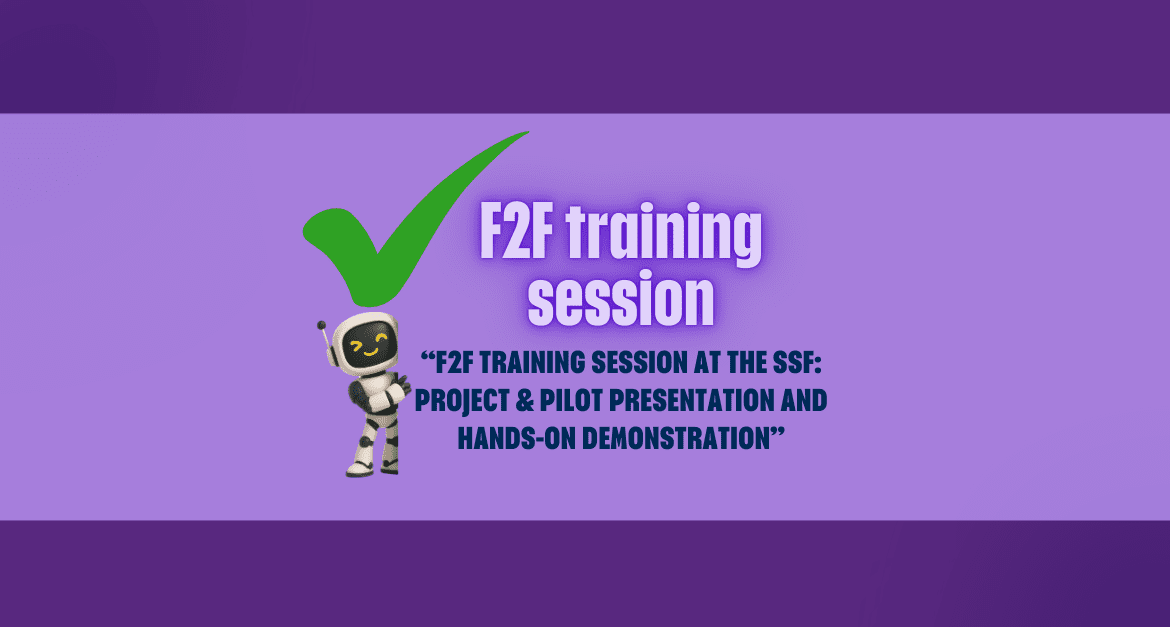 F2F training session

“F2F TRAINING SESSION AT THE SSF: PROJECT & PILOT PRESENTATION AND HANDS-ON DEMONSTRATION”